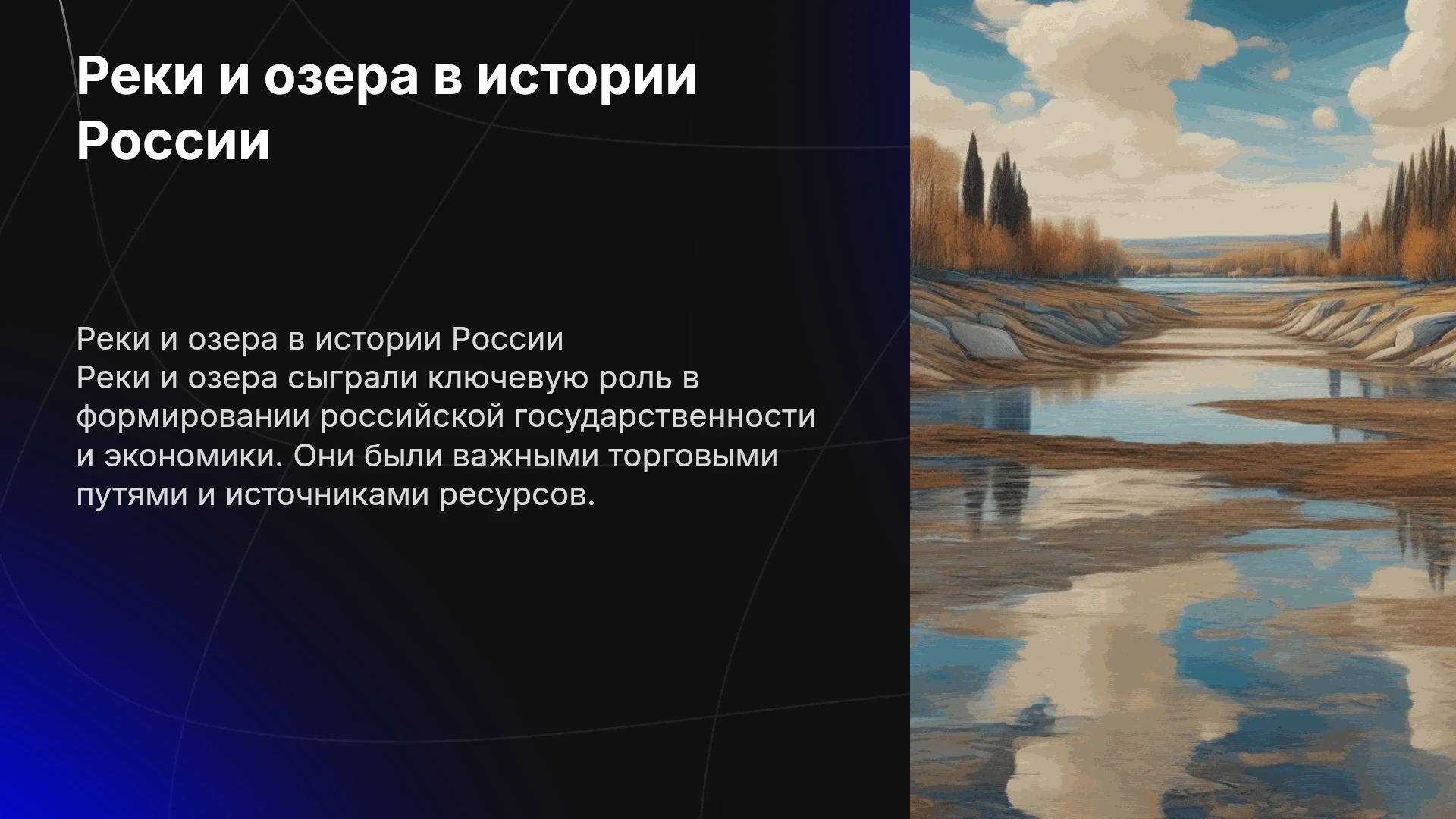 Реки и озера в истории России

Реки и озера в истории России

Реки и озера сыграли ключевую роль в формировании российской государственности и экономики. Они были важными торговыми путями и источниками ресурсов.